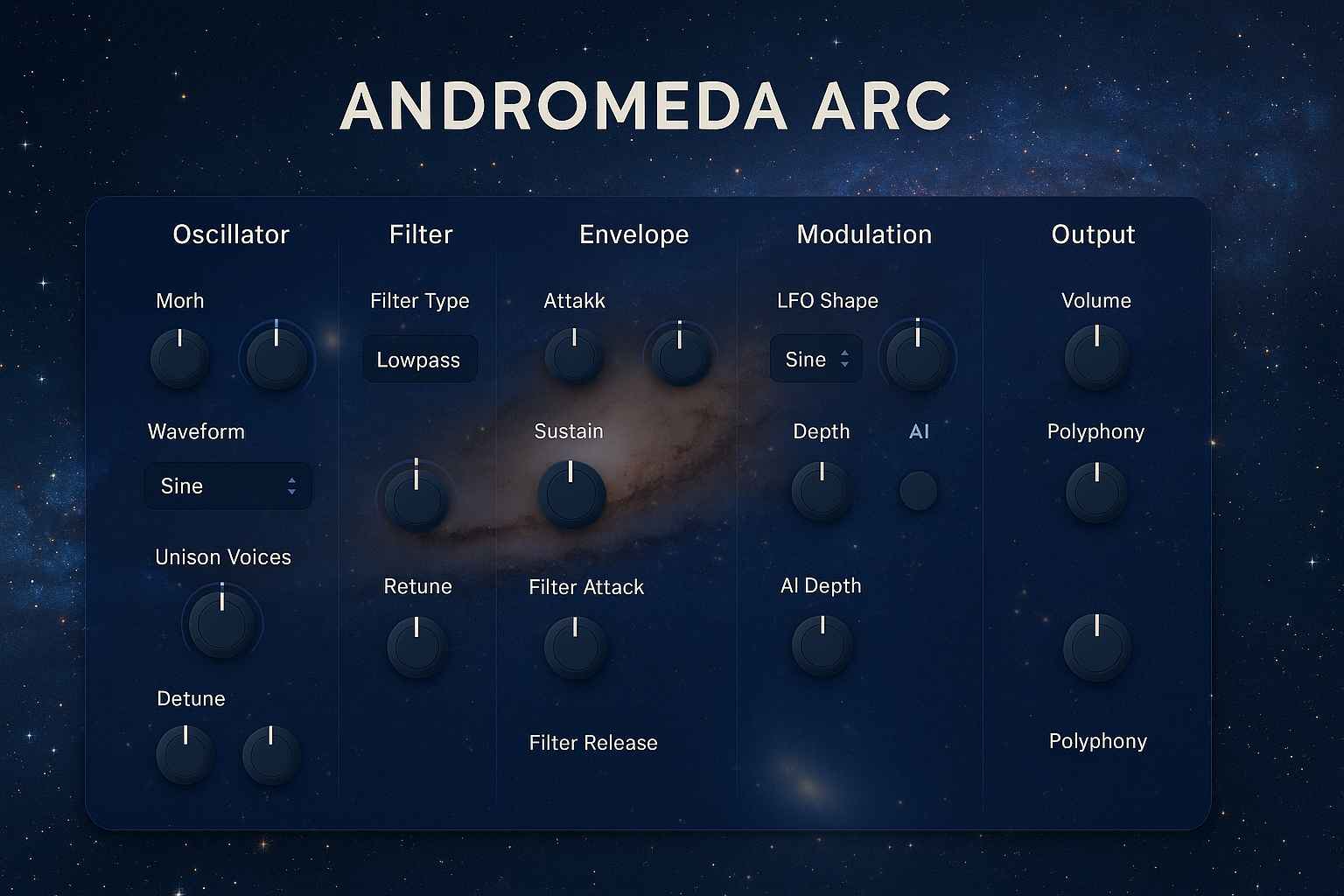 ANDROMEDA ARC

Oscillator

Morh

Waveform

Sine

Unison Voices

Detune

Filter

Filter Type

Lowpass

Retune

Envelope

Attakk

Sustain

Filter Attack

Filter Release

Modulation

LFO Shape

Sine

Depth

AI

AI Depth

Output

Volume

Polyphony

Polyphony